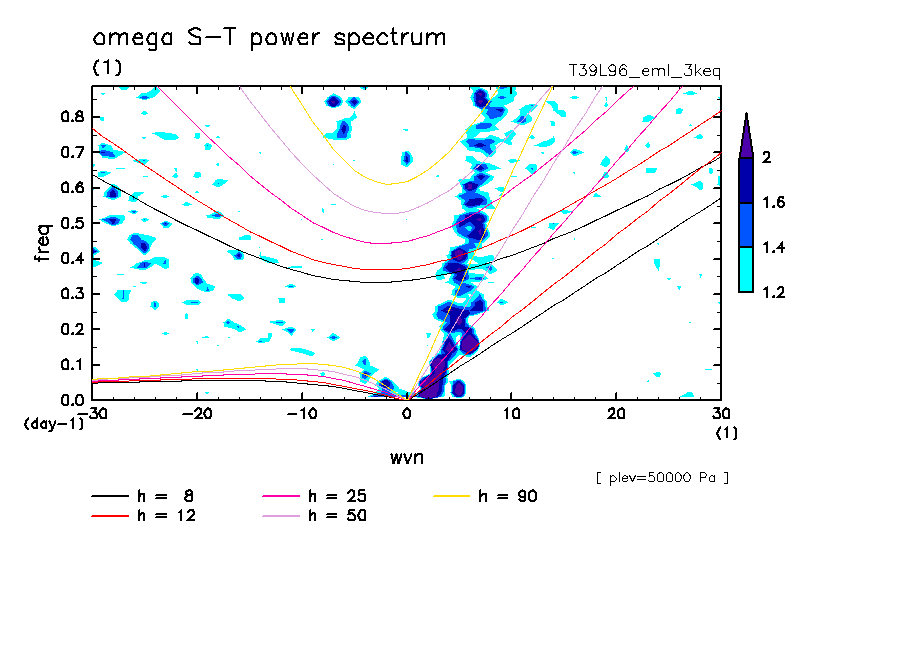 omega S-T power spectrum
(1)
T39L96_eml_3keq

freq
0.8
0.7
0.6
0.5
0.4
0.3
0.2
0.1
0.0
(day-1)

-30 -20 -10 0 10 20 30
(1)
wvn

2
1.6
1.4
1.2

[ plev=50000 Pa ]

h = 8
h = 12
h = 25
h = 50
h = 90